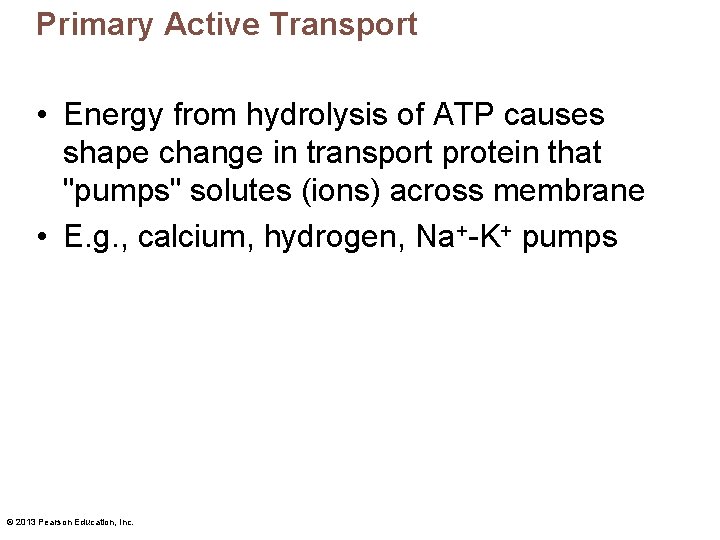 Primary Active Transport

• Energy from hydrolysis of ATP causes shape change in transport protein that "pumps" solutes (ions) across membrane
• E.g., calcium, hydrogen, $Na^+$-$K^+$ pumps

© 2013 Pearson Education, Inc.